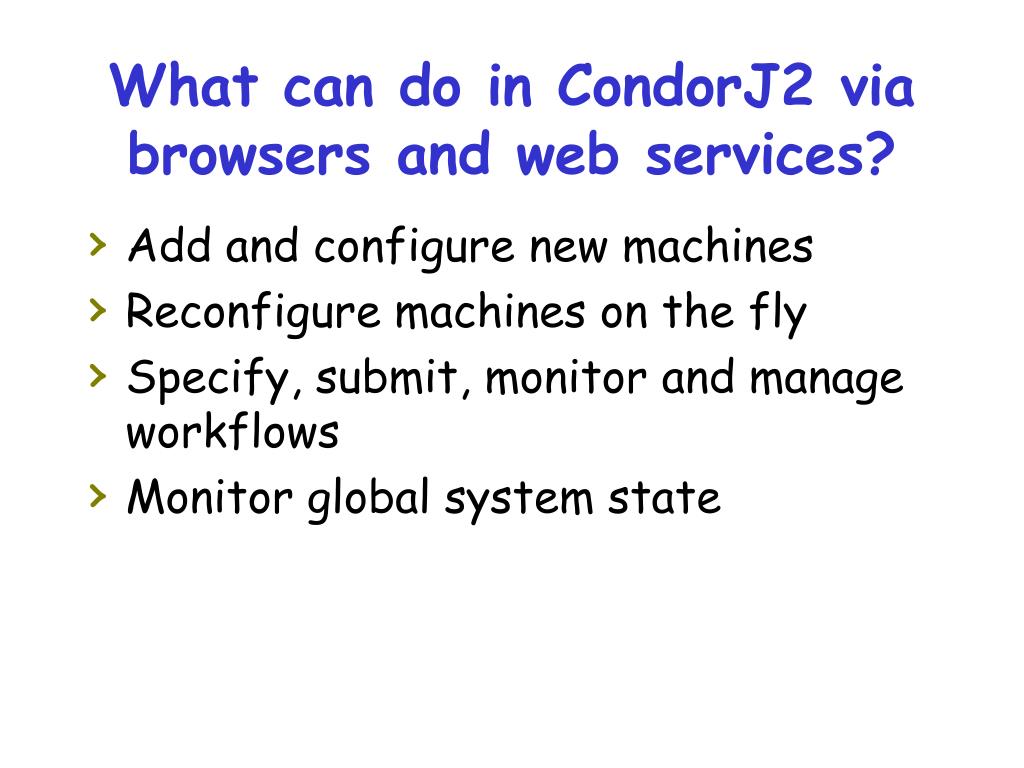 What can do in CondorJ2 via browsers and web services?

› Add and configure new machines
› Reconfigure machines on the fly
› Specify, submit, monitor and manage workflows
› Monitor global system state